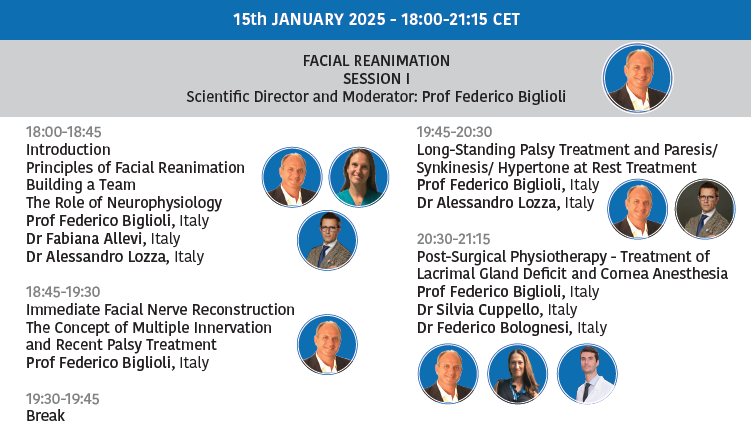 15th JANUARY 2025 - 18:00-21:15 CET

FACIAL REANIMATION
SESSION I
Scientific Director and Moderator: Prof Federico Biglioli

18:00-18:45
Introduction
Principles of Facial Reanimation
Building a Team
The Role of Neurophysiology
Prof Federico Biglioli, Italy
Dr Fabiana Allevi, Italy
Dr Alessandro Lozza, Italy

18:45-19:30
Immediate Facial Nerve Reconstruction
The Concept of Multiple Innervation and Recent Palsy Treatment
Prof Federico Biglioli, Italy

19:30-19:45
Break

19:45-20:30
Long-Standing Palsy Treatment and Paresis/ Synkinesis/ Hypertone at Rest Treatment
Prof Federico Biglioli, Italy
Dr Alessandro Lozza, Italy

20:30-21:15
Post-Surgical Physiotherapy - Treatment of Lacrimal Gland Deficit and Cornea Anesthesia
Prof Federico Biglioli, Italy
Dr Silvia Cuppello, Italy
Dr Federico Bolognesi, Italy